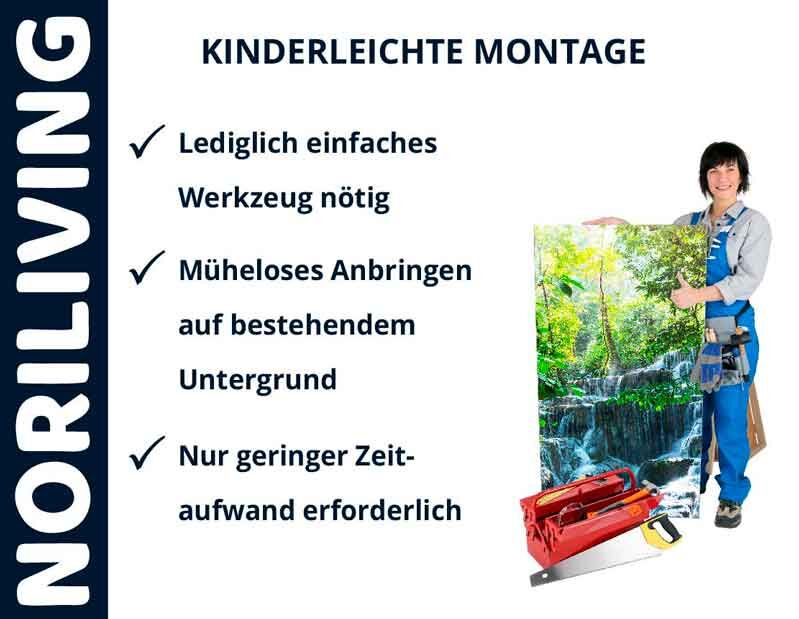 NORILIVING

KINDERLEICHTE MONTAGE

✓ Lediglich einfaches Werkzeug nötig

✓ Müheloses Anbringen auf bestehendem Untergrund

✓ Nur geringer Zeitaufwand erforderlich